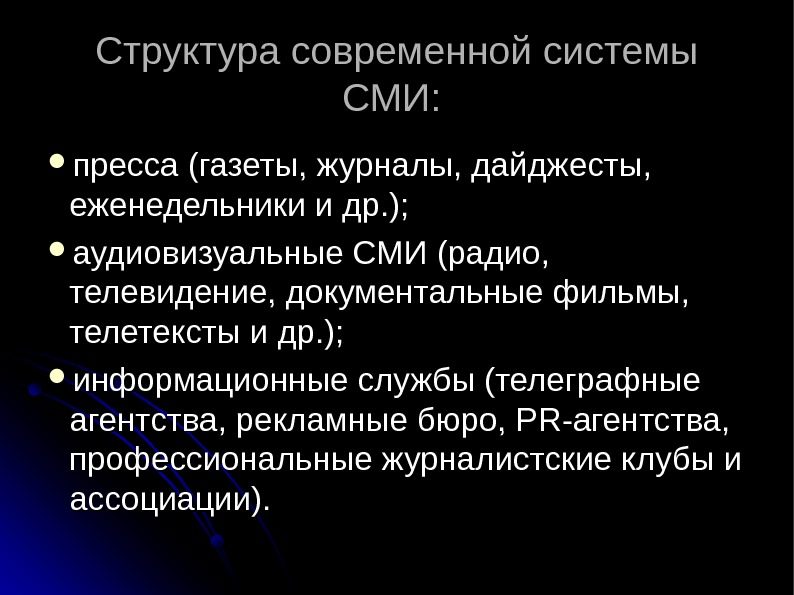 Структура современной системы СМИ:

• пресса (газеты, журналы, дайджесты, еженедельники и др.);

• аудиовизуальные СМИ (радио, телевидение, документальные фильмы, телетексты и др.);

• информационные службы (телеграфные агентства, рекламные бюро, PR-агентства, профессиональные журналистские клубы и ассоциации).